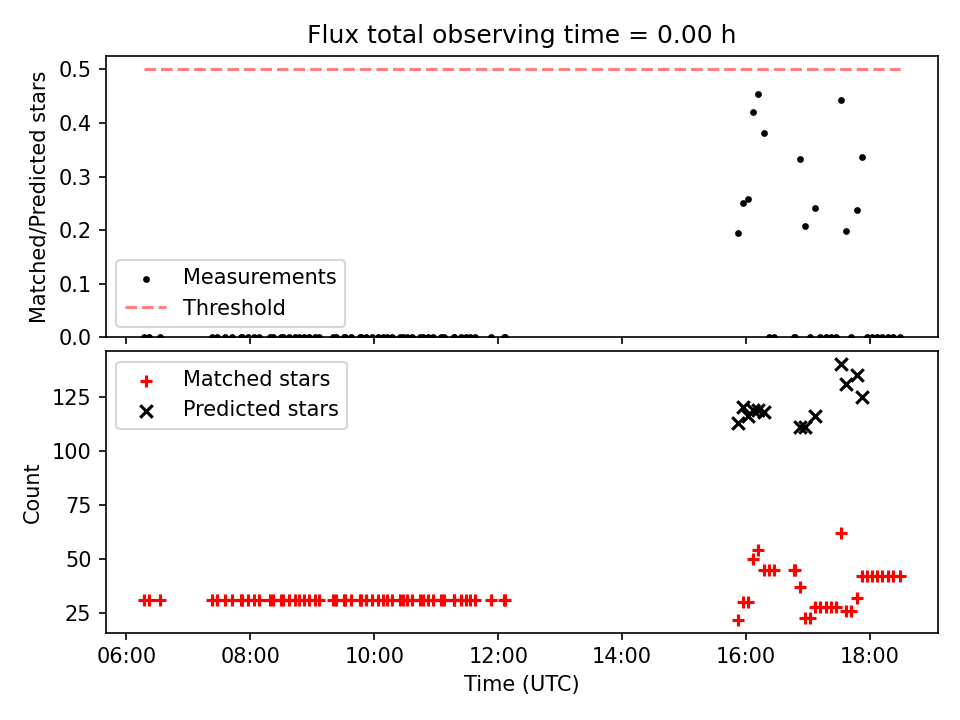 Flux total observing time = 0.00 h

Matched/Predicted stars

0.5
0.4
0.3
0.2
0.1
0.0

Measurements
Threshold

Matched stars
Predicted stars

Count

125
100
75
50
25

06:00
08:00
10:00
12:00
14:00
16:00
18:00

Time (UTC)